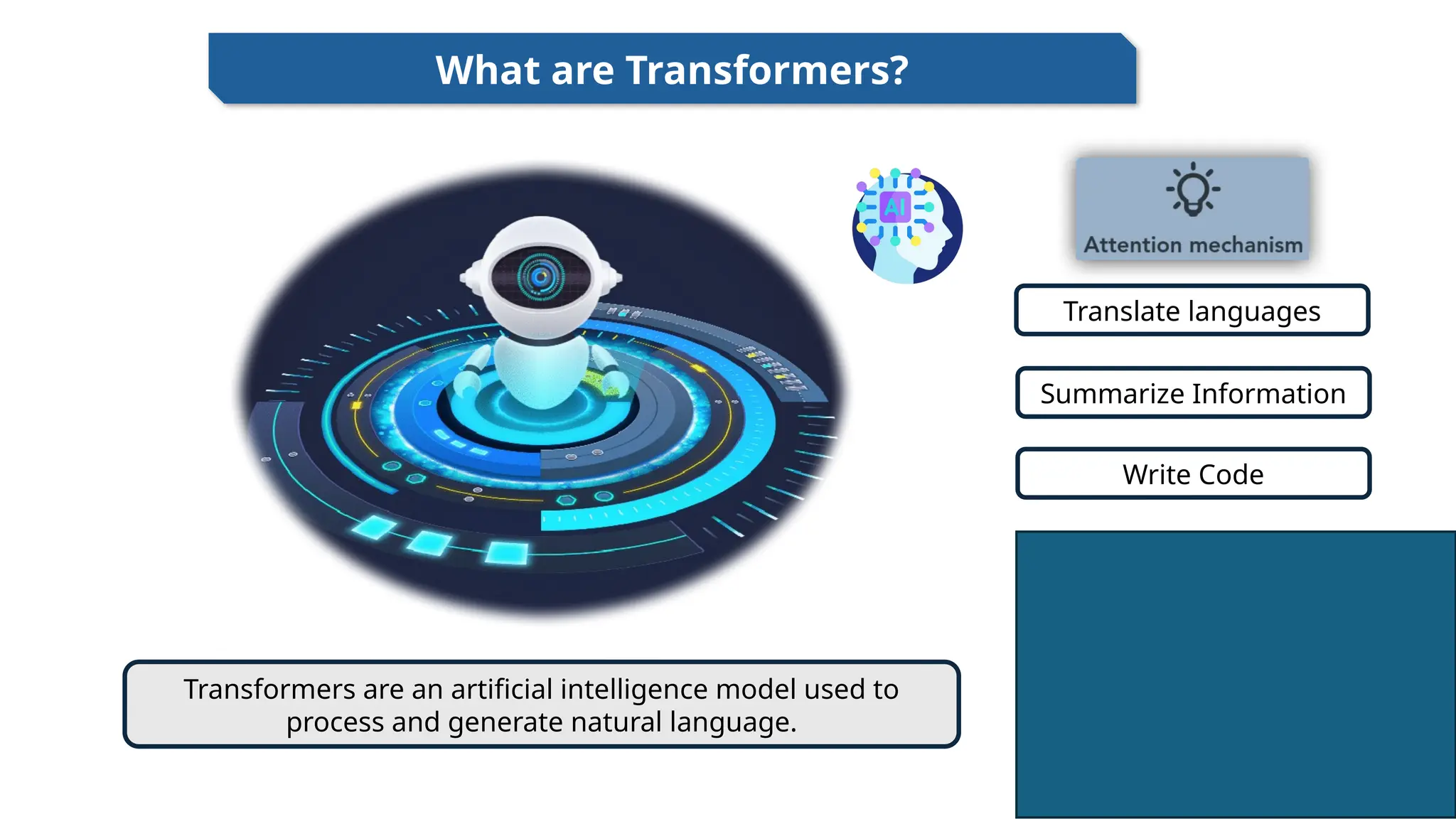 What are Transformers?

AI

Attention mechanism

Translate languages

Summarize Information

Write Code

Transformers are an artificial intelligence model used to process and generate natural language.